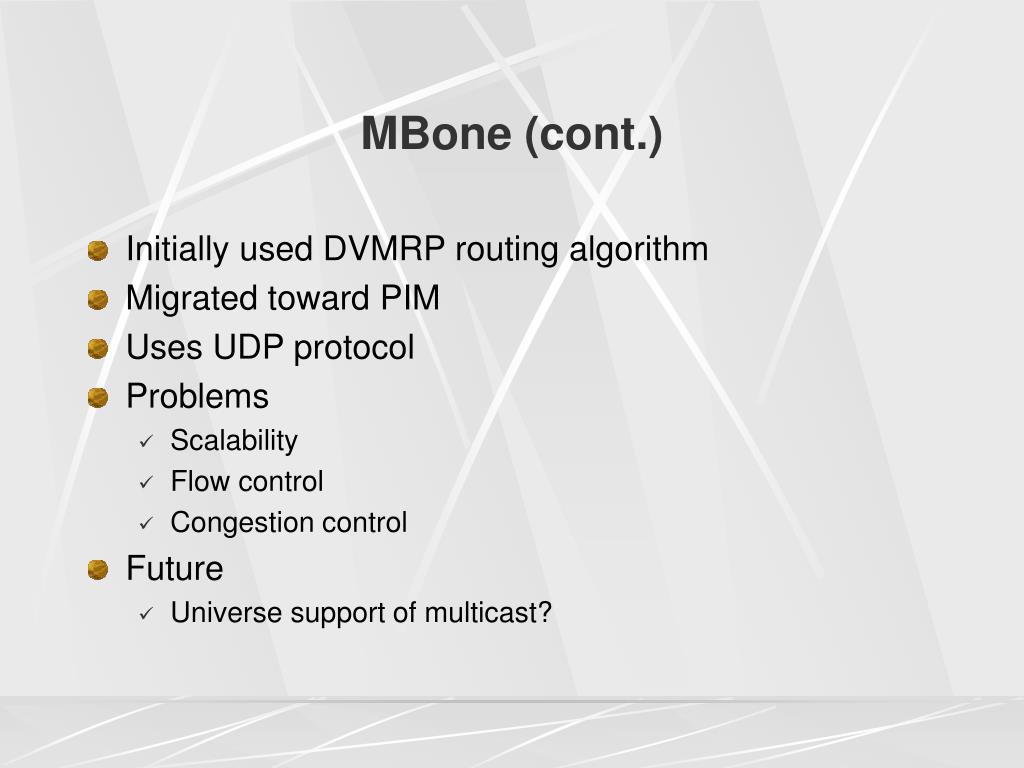 MBone (cont.)

Initially used DVMRP routing algorithm
Migrated toward PIM
Uses UDP protocol
Problems
✓ Scalability
✓ Flow control
✓ Congestion control
Future
✓ Universe support of multicast?